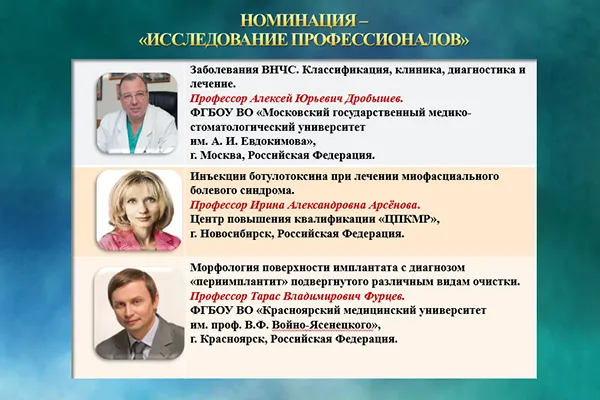 НОМИНАЦИЯ –
«ИССЛЕДОВАНИЕ ПРОФЕССИОНАЛОВ»

Заболевания ВНЧС. Классификация, клиника, диагностика и лечение.
Профессор Алексей Юрьевич Дробышев.
ФГБОУ ВО «Московский государственный медико-стоматологический университет им. А. И. Евдокимова»,
г. Москва, Российская Федерация.

Инъекции ботулотоксина при лечении миофасциального болевого синдрома.
Профессор Ирина Александровна Арсёнова.
Центр повышения квалификации «ЦПКМР»,
г. Новосибирск, Российская Федерация.

Морфология поверхности имплантата с диагнозом «периимплантит» подвергнутого различным видам очистки.
Профессор Тарас Владимирович Фурцев.
ФГБОУ ВО «Красноярский медицинский университет им. проф. В.Ф. Войно-Ясенецкого»,
г. Красноярск, Российская Федерация.